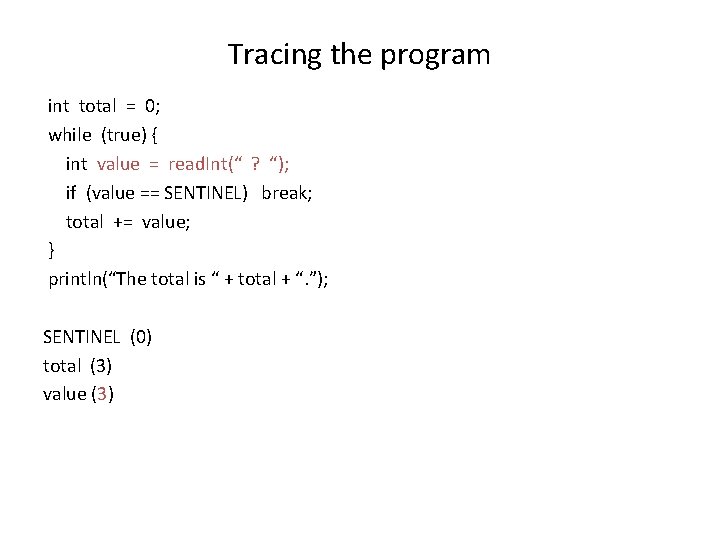 Tracing the program

int total = 0;
while (true) {
int value = readInt(“ ? “);
if (value == SENTINEL) break;
total += value;
}
println(“The total is “ + total + “.”);

SENTINEL (0)
total (3)
value (3)